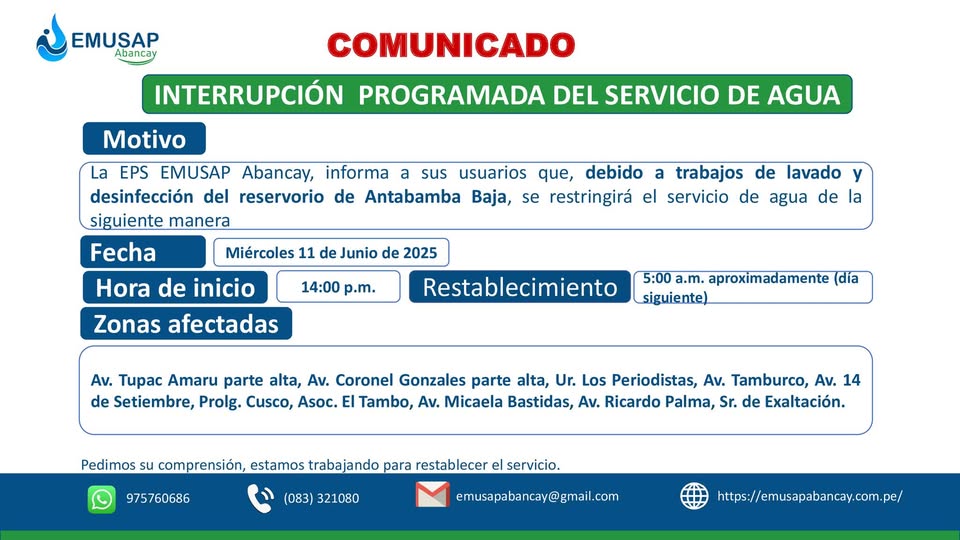 EMUSAP
Abancay

COMUNICADO

INTERRUPCIÓN PROGRAMADA DEL SERVICIO DE AGUA

Motivo

La EPS EMUSAP Abancay, informa a sus usuarios que, debido a trabajos de lavado y desinfección del reservorio de Antabamba Baja, se restringirá el servicio de agua de la siguiente manera

Fecha
Miércoles 11 de Junio de 2025

Hora de inicio
14:00 p.m.

Restablecimiento
5:00 a.m. aproximadamente (día siguiente)

Zonas afectadas

Av. Tupac Amaru parte alta, Av. Coronel Gonzales parte alta, Ur. Los Periodistas, Av. Tamburco, Av. 14 de Setiembre, Prolg. Cusco, Asoc. El Tambo, Av. Micaela Bastidas, Av. Ricardo Palma, Sr. de Exaltación.

Pedimos su comprensión, estamos trabajando para restablecer el servicio.

975760686
(083) 321080
emusapabancay@gmail.com
https://emusapabancay.com.pe/